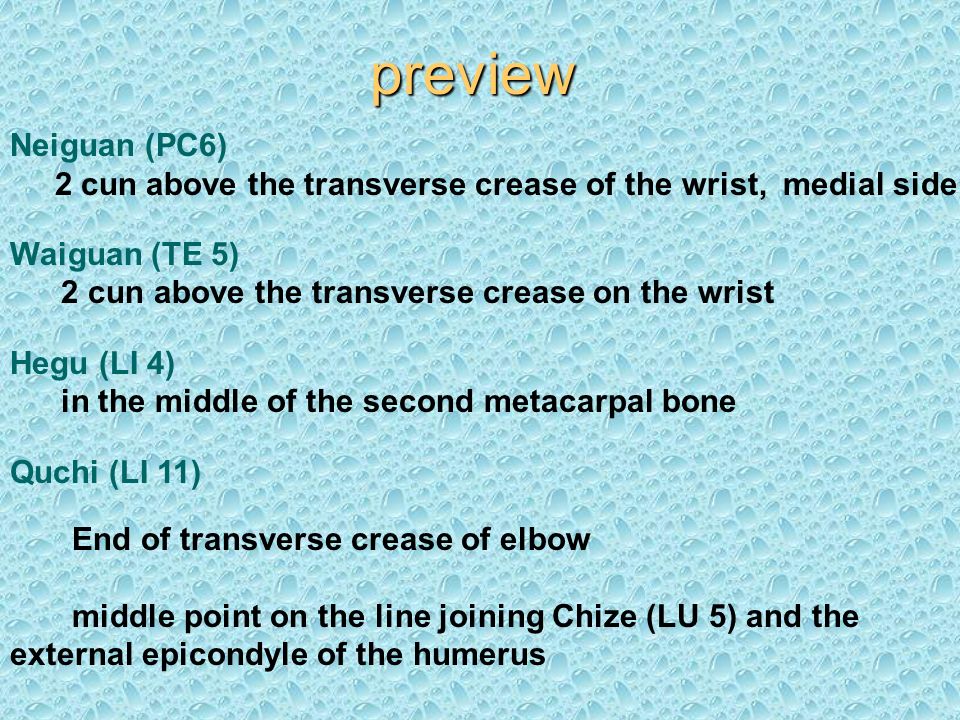 preview

Neiguan (PC6)
2 cun above the transverse crease of the wrist, medial side

Waiguan (TE 5)
2 cun above the transverse crease on the wrist

Hegu (LI 4)
in the middle of the second metacarpal bone

Quchi (LI 11)

End of transverse crease of elbow

middle point on the line joining Chize (LU 5) and the external epicondyle of the humerus